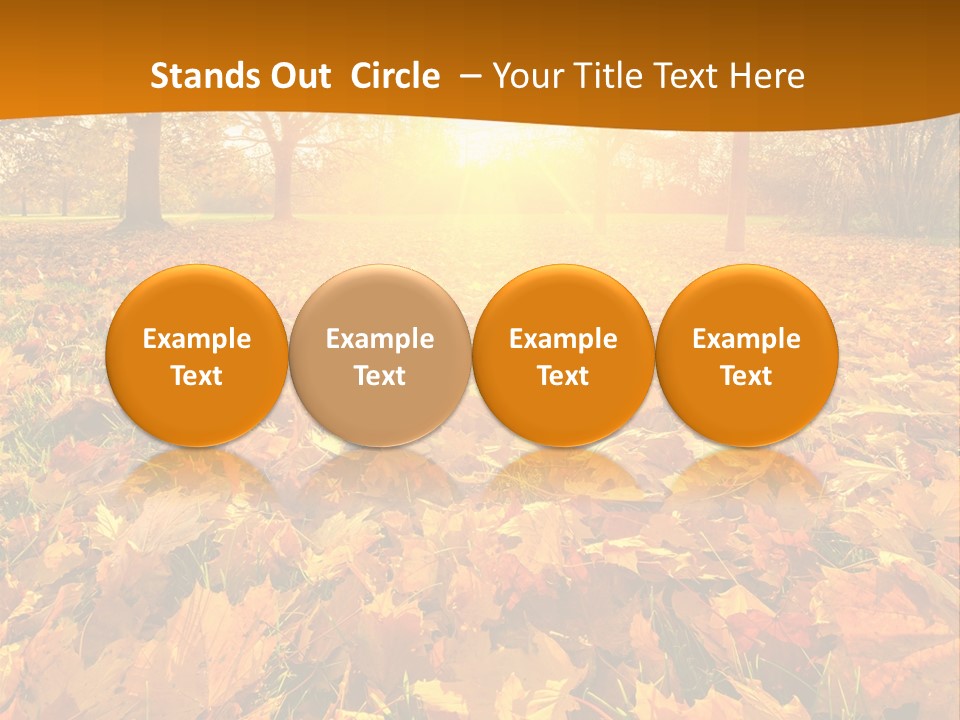 Stands Out Circle – Your Title Text Here

Example Text

Example Text

Example Text

Example Text